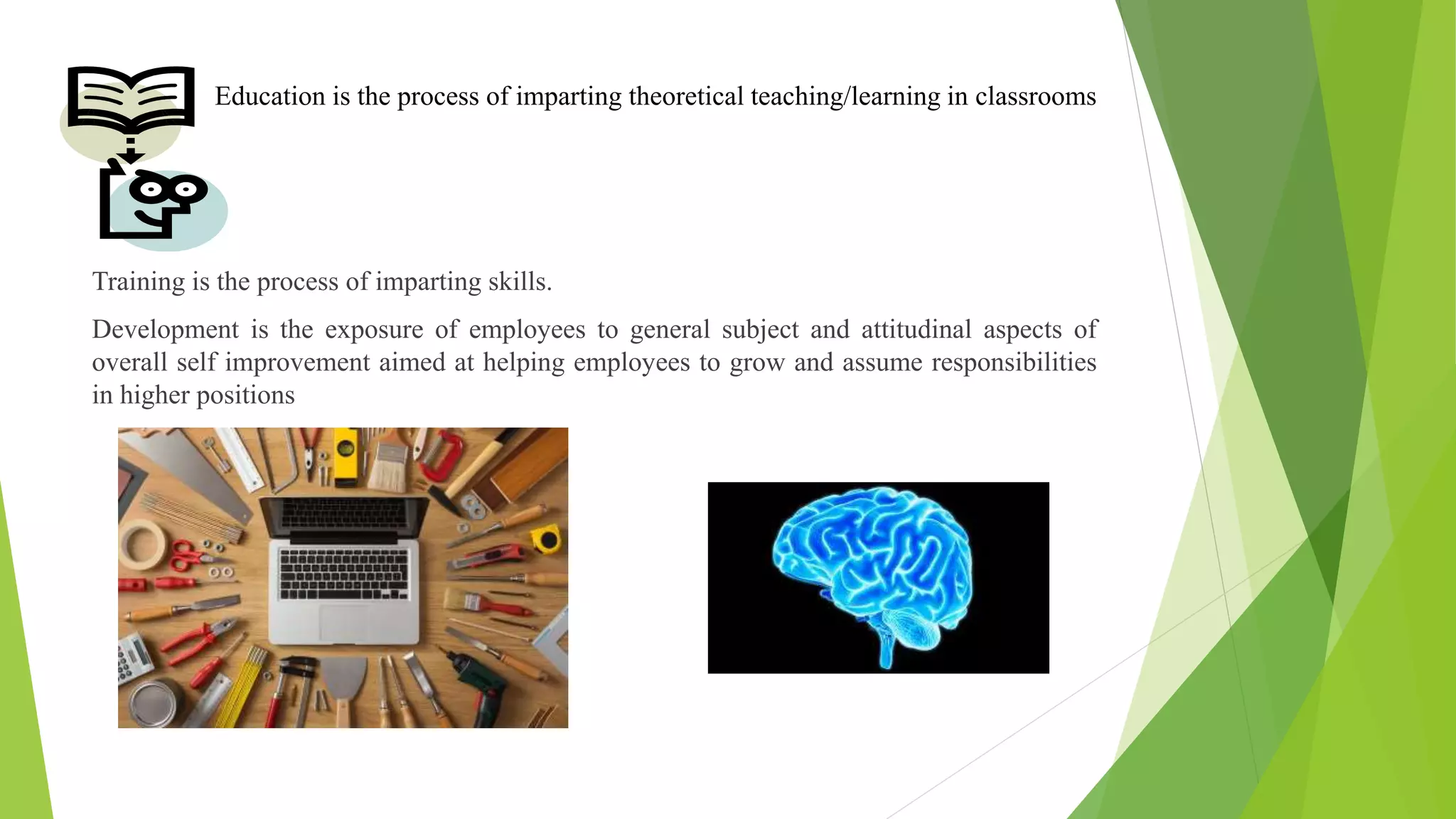 Education is the process of imparting theoretical teaching/learning in classrooms

Training is the process of imparting skills.

Development is the exposure of employees to general subject and attitudinal aspects of overall self improvement aimed at helping employees to grow and assume responsibilities in higher positions